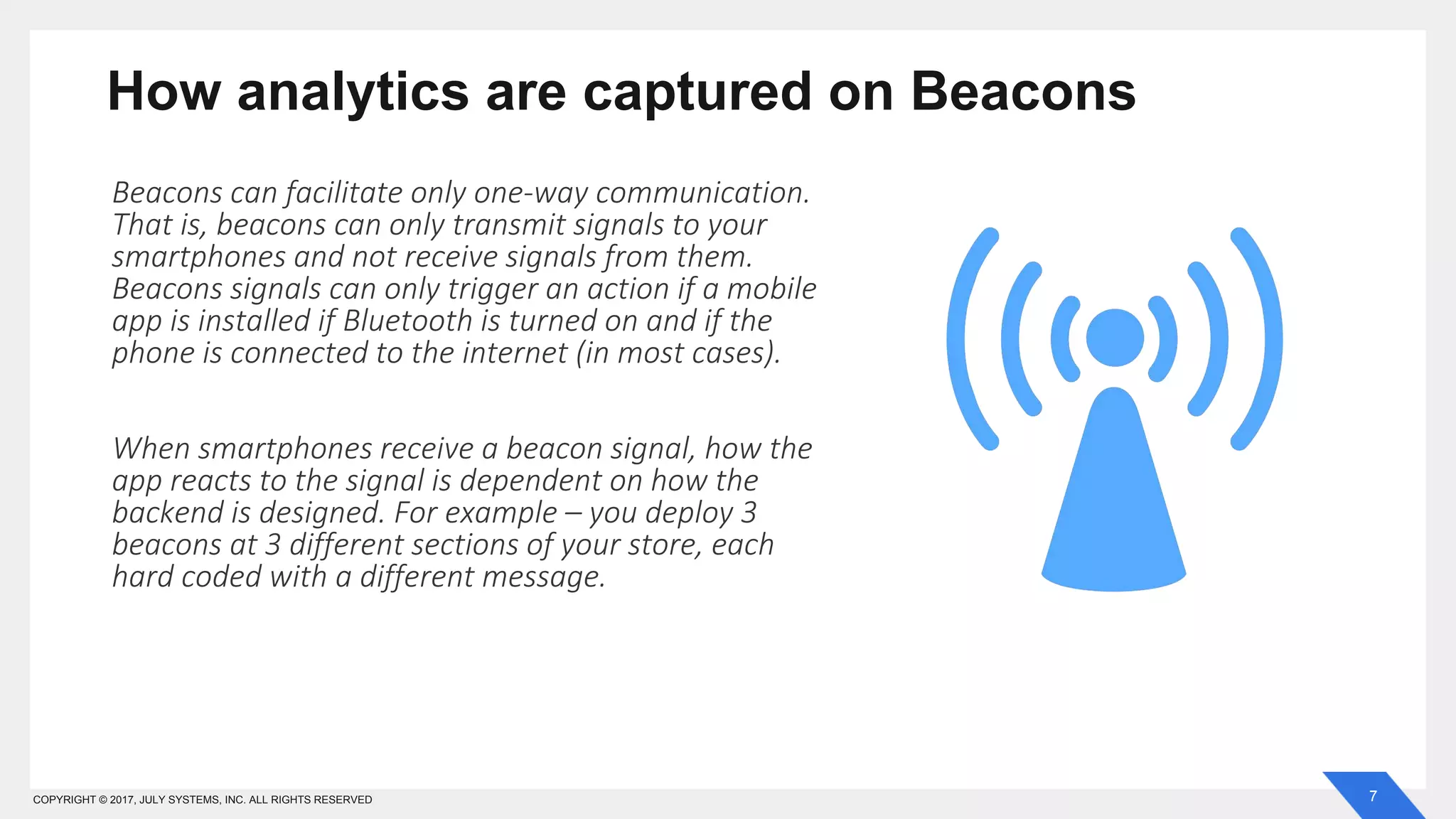 How analytics are captured on Beacons

Beacons can facilitate only one-way communication. That is, beacons can only transmit signals to your smartphones and not receive signals from them. Beacons signals can only trigger an action if a mobile app is installed if Bluetooth is turned on and if the phone is connected to the internet (in most cases).

When smartphones receive a beacon signal, how the app reacts to the signal is dependent on how the backend is designed. For example – you deploy 3 beacons at 3 different sections of your store, each hard coded with a different message.

COPYRIGHT © 2017, JULY SYSTEMS, INC. ALL RIGHTS RESERVED

7